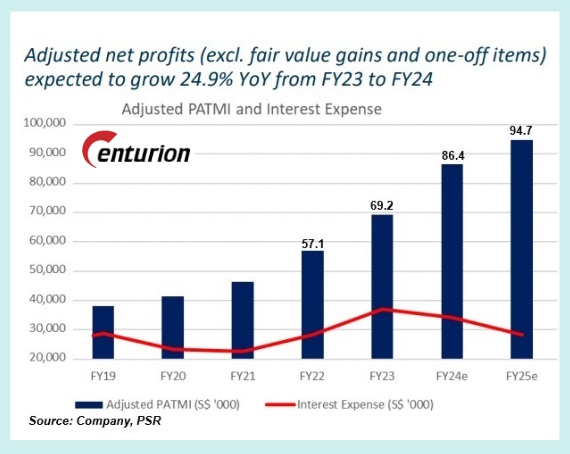 Adjusted net profits (excl. fair value gains and one-off items) expected to grow 24.9% YoY from FY23 to FY24

Adjusted PATMI and Interest Expense

Centurion

100,000
90,000
80,000
70,000
60,000
50,000
40,000
30,000
20,000

57.1
69.2
86.4
94.7

FY19 FY20 FY21 FY22 FY23 FY24e FY25e

Adjusted PATMI (S$ '000)
Interest Expense (S$ '000)

Source: Company, PSR